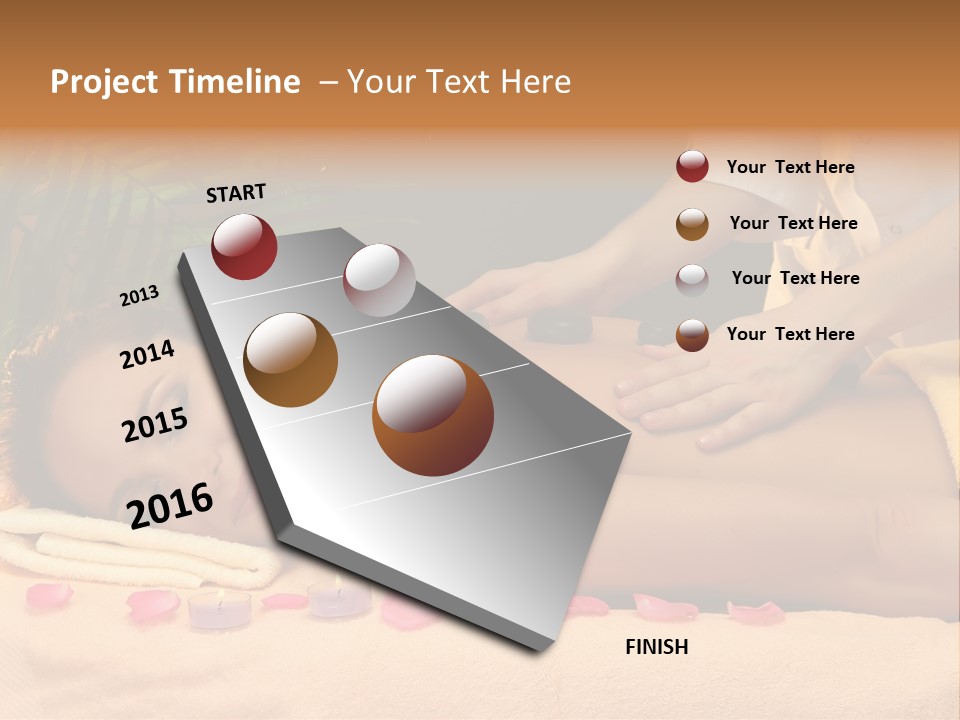 Project Timeline – Your Text Here

START

2013

2014

2015

2016

FINISH

Your Text Here

Your Text Here

Your Text Here

Your Text Here